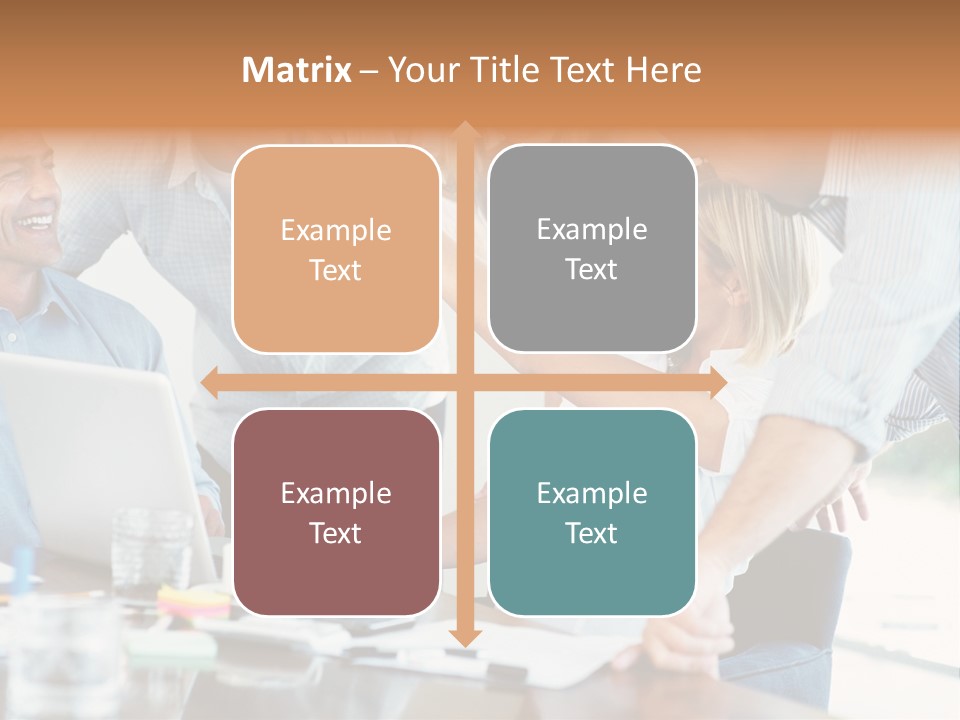 Matrix – Your Title Text Here

Example Text

Example Text

Example Text

Example Text